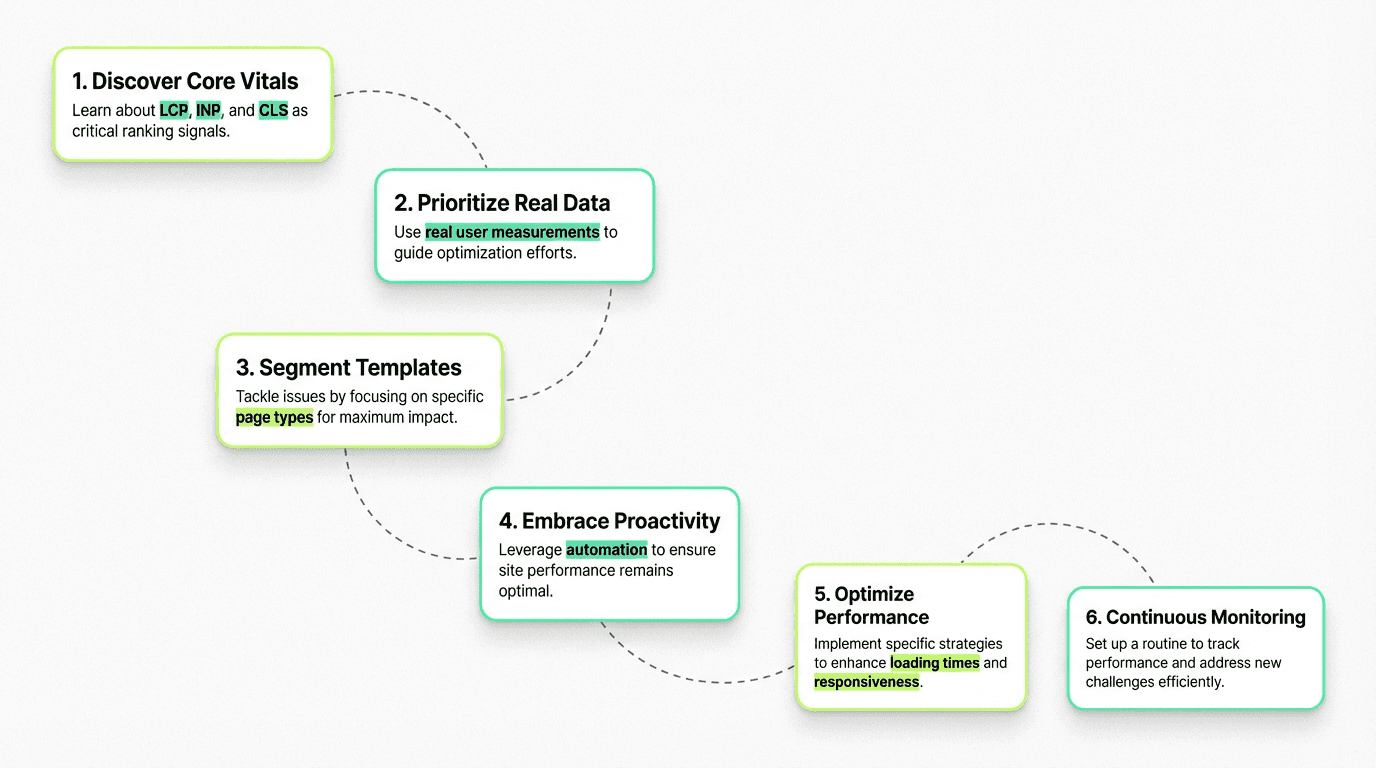 1. Discover Core Vitals

Learn about LCP, INP, and CLS as critical ranking signals.

2. Prioritize Real Data

Use real user measurements to guide optimization efforts.

3. Segment Templates

Tackle issues by focusing on specific page types for maximum impact.

4. Embrace Proactivity

Leverage automation to ensure site performance remains optimal.

5. Optimize Performance

Implement specific strategies to enhance loading times and responsiveness.

6. Continuous Monitoring

Set up a routine to track performance and address new challenges efficiently.